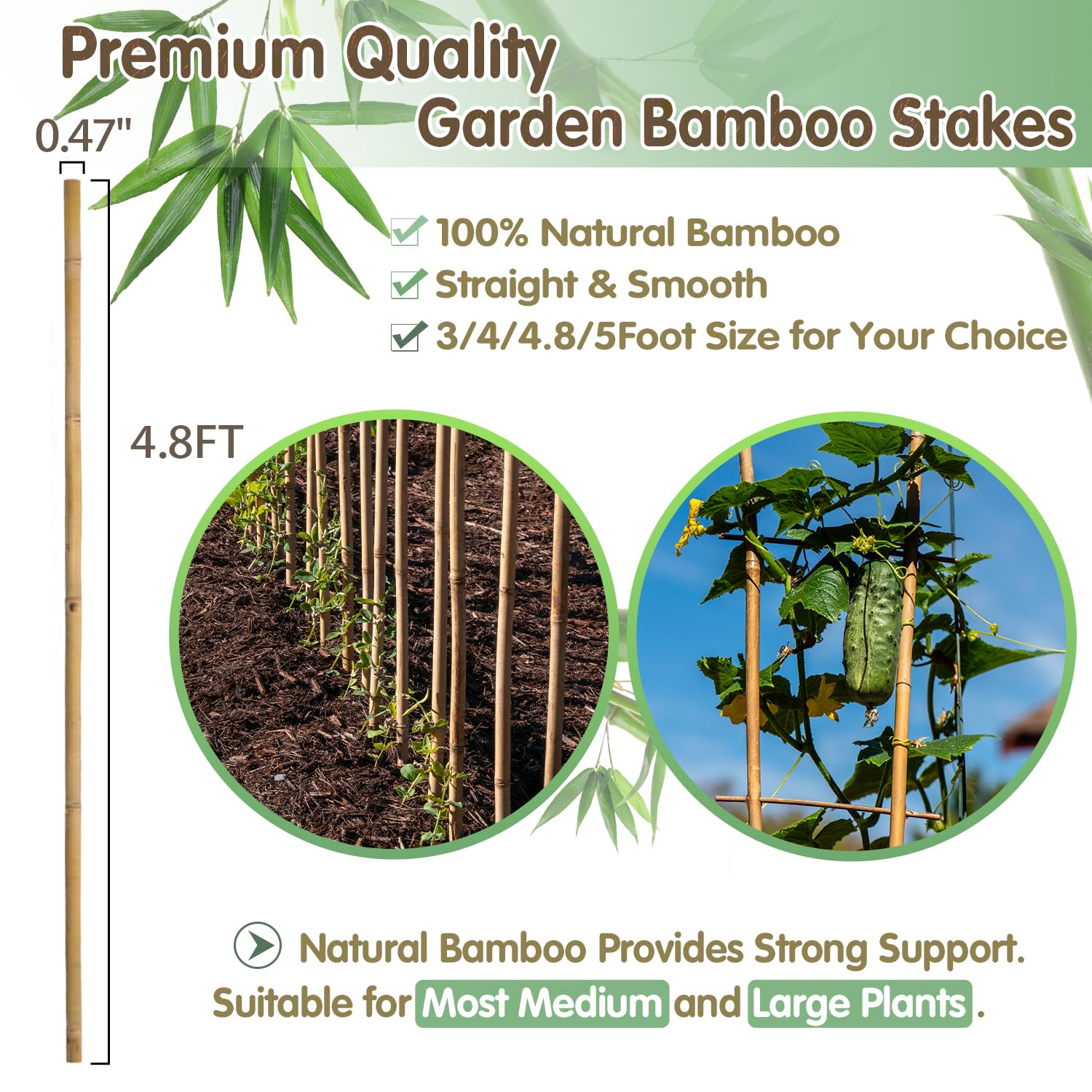 Premium Quality
Garden Bamboo Stakes

0.47"

100% Natural Bamboo
Straight & Smooth
3/4/4.8/5Foot Size for Your Choice

4.8FT

Natural Bamboo Provides Strong Support.
Suitable for Most Medium and Large Plants.